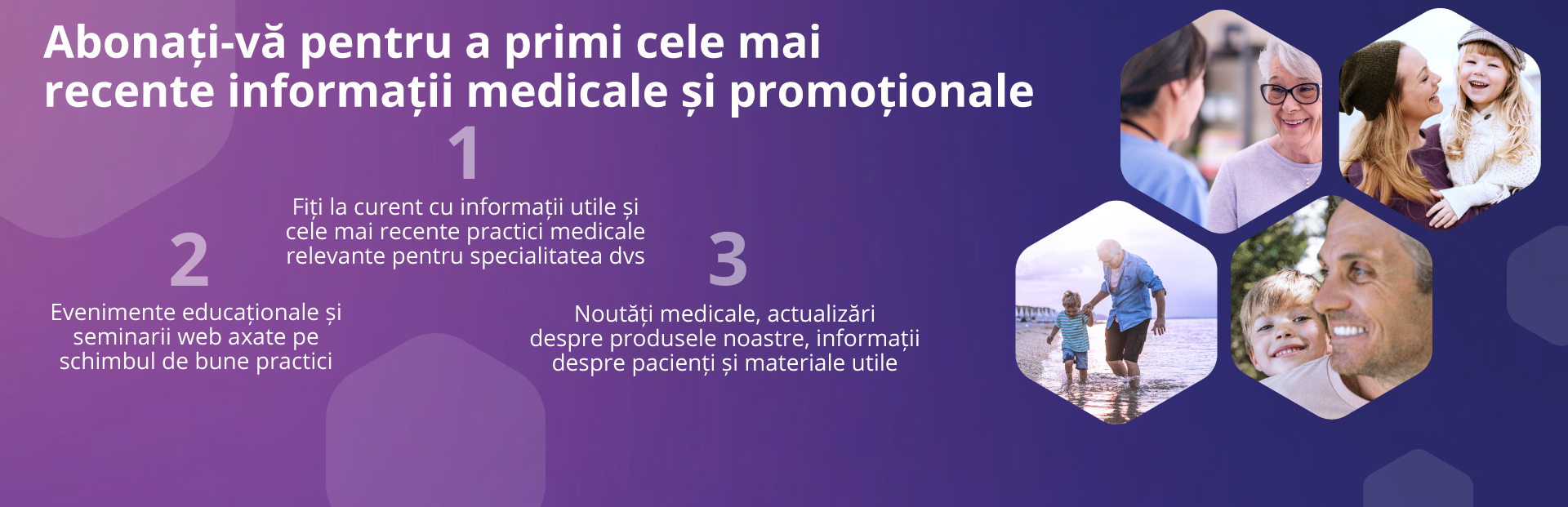 Abonați-vă pentru a primi cele mai recente informații medicale și promoționale

1

Fiți la curent cu informații utile și cele mai recente practici medicale relevante pentru specialitatea dvs

2

Evenimente educaționale și seminarii web axate pe schimbul de bune practici

3

Noutăți medicale, actualizări despre produsele noastre, informații despre pacienți și materiale utile